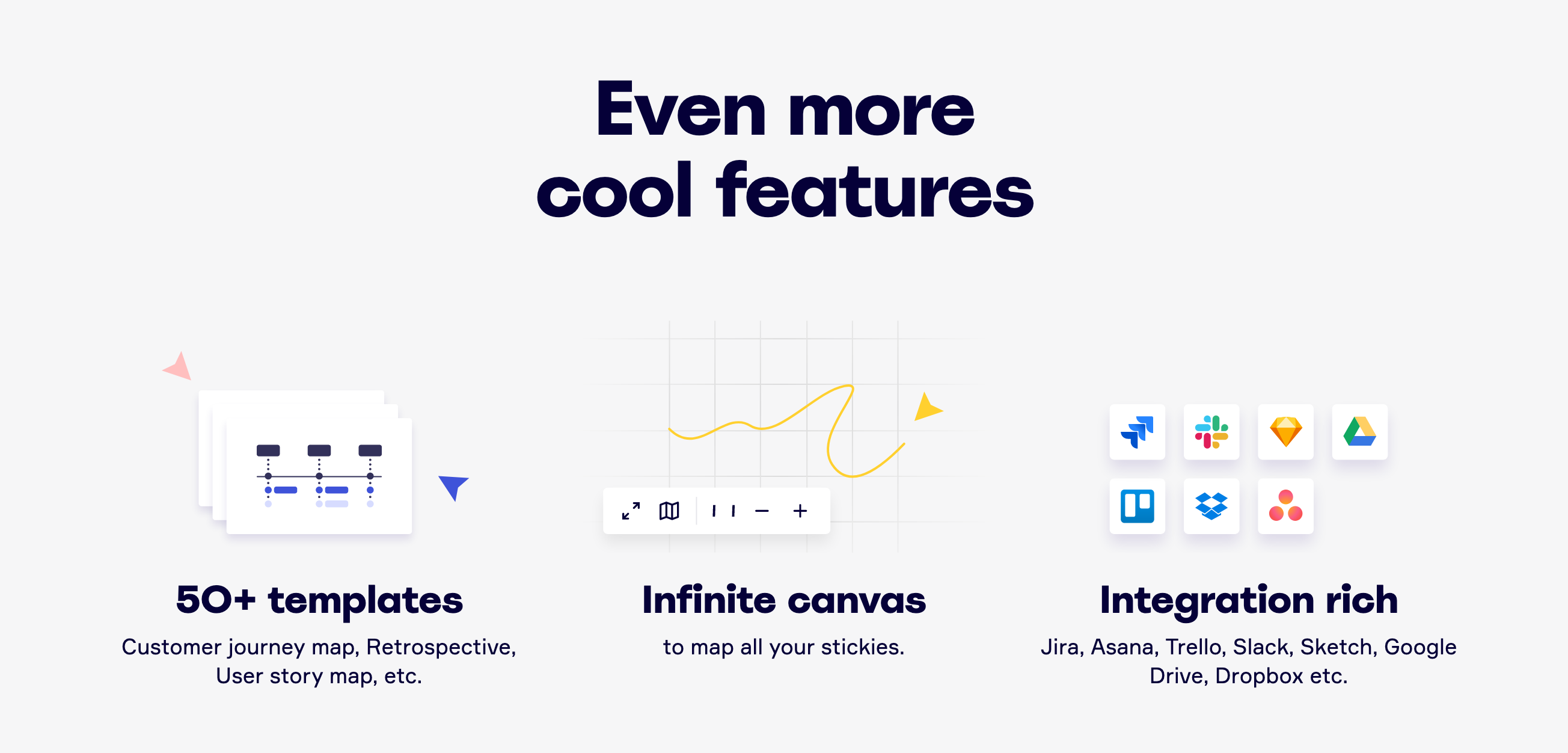 Even more cool features

50+ templates

Customer journey map, Retrospective, User story map, etc.

Infinite canvas

to map all your stickies.

Integration rich

Jira, Asana, Trello, Slack, Sketch, Google Drive, Dropbox etc.